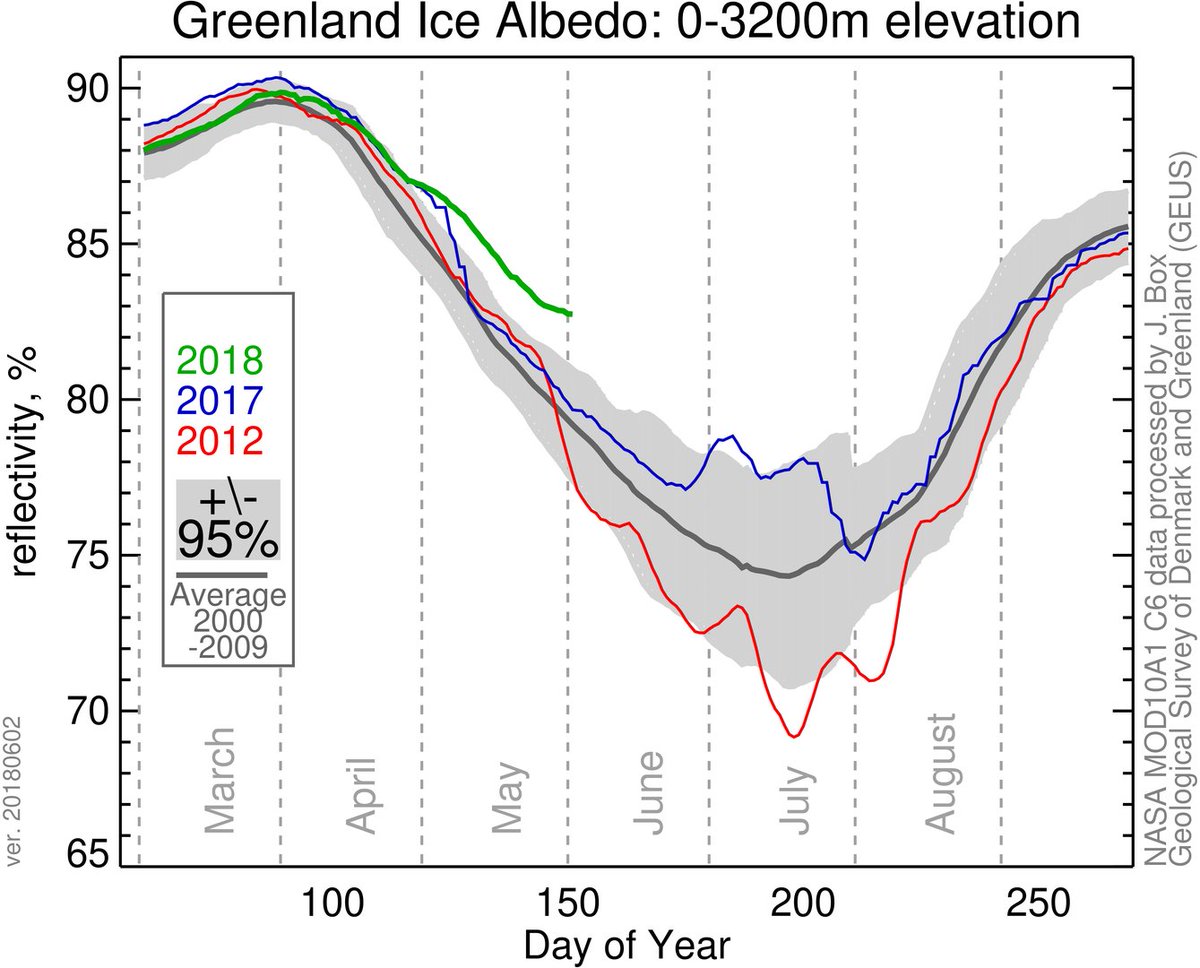 Greenland Ice Albedo: 0-3200m elevation

reflectivity, %

90
85
80
75
70
65

2018
2017
2012
+\-
95%
Average
2000
-2009

March
April
May
June
July
August

100
150
200
250

Day of Year

ver. 20180602

NASA MOD10A1 C6 data processed by J. Box
Geological Survey of Denmark and Greenland (GEUS)